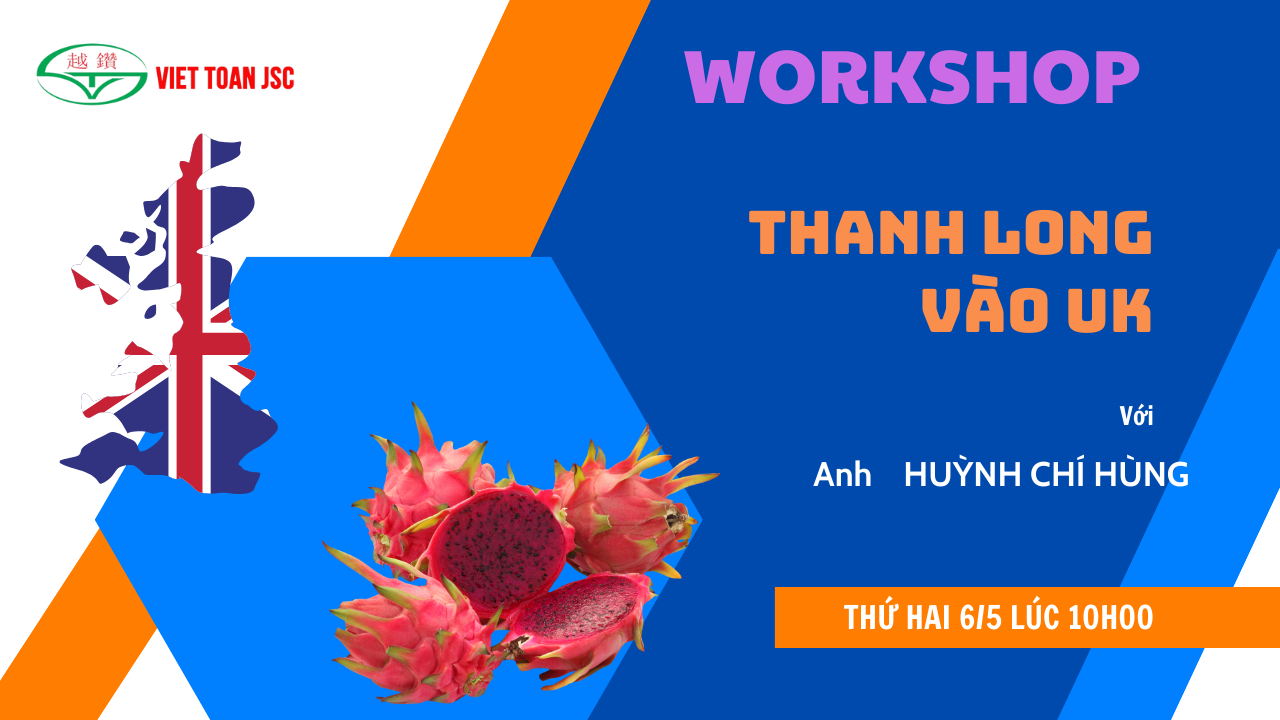 越鑽 VIET TOAN JSC

WORKSHOP

THANH LONG VÀO UK

Với

Anh HUỲNH CHÍ HÙNG

THỨ HAI 6/5 LÚC 10H00